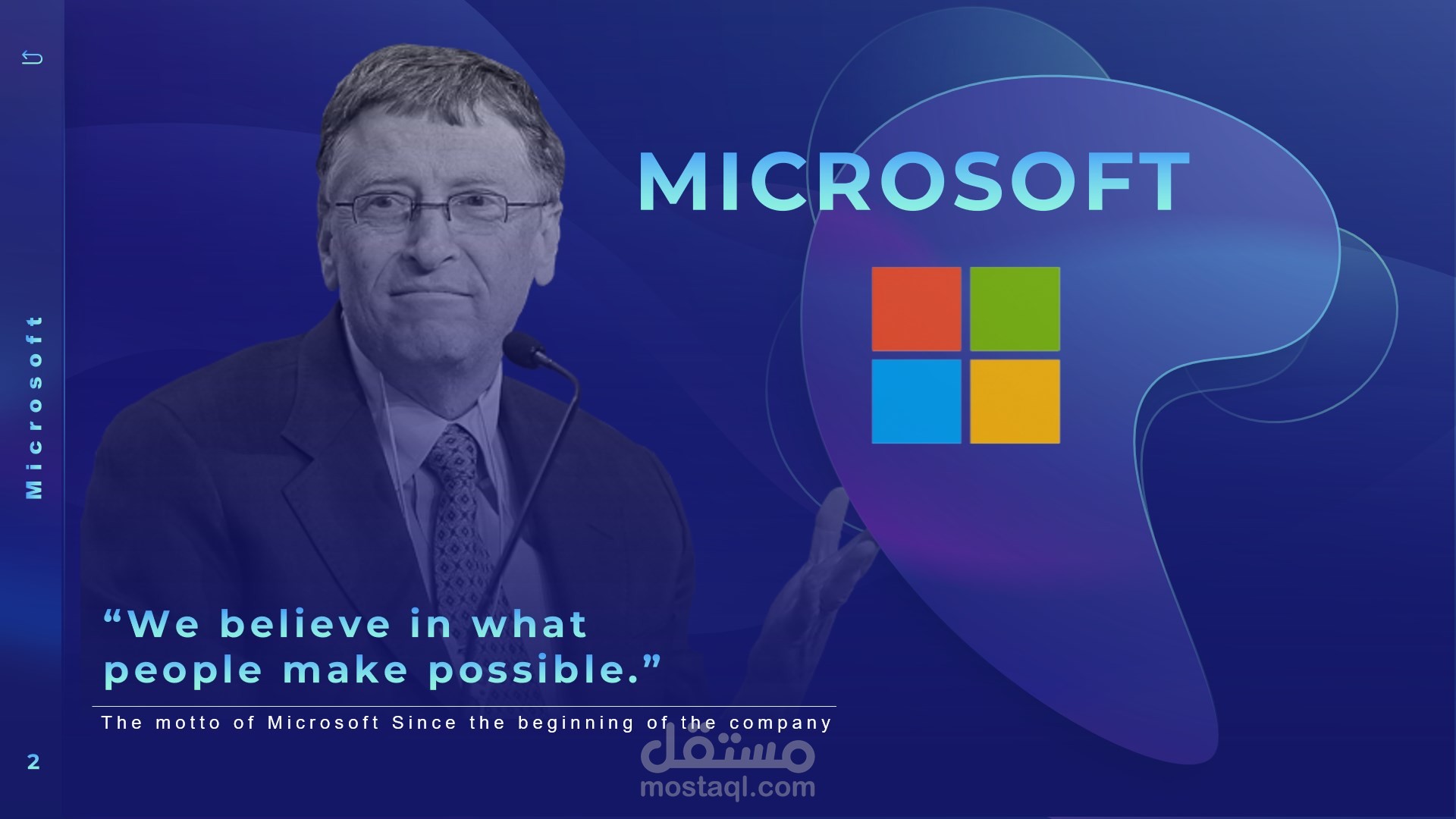 Microsoft

MICROSOFT

“We believe in what people make possible.”

The motto of Microsoft Since the beginning of the company

2

مستقل
mostaql.com